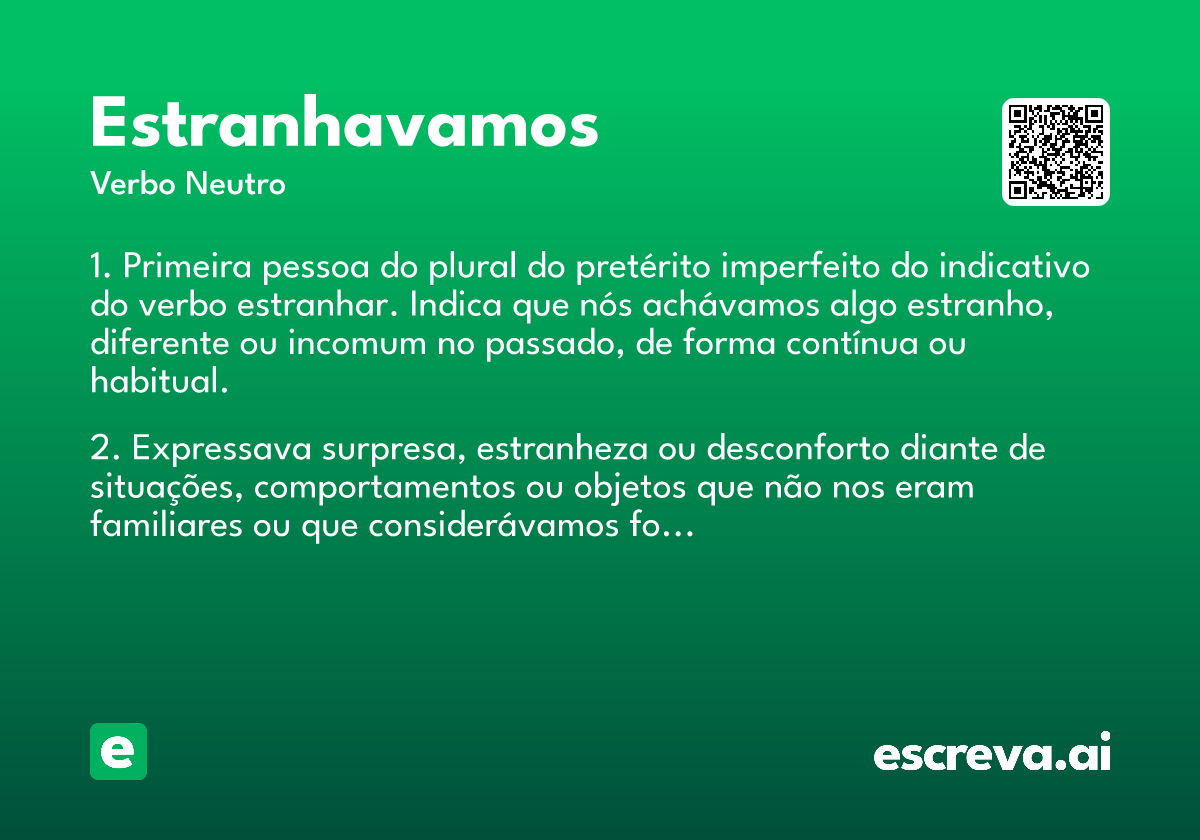 Estranhavamos

Verbo Neutro

1. Primeira pessoa do plural do pretérito imperfeito do indicativo do verbo estranhar. Indica que nós achávamos algo estranho, diferente ou incomum no passado, de forma contínua ou habitual.

2. Expressava surpresa, estranheza ou desconforto diante de situações, comportamentos ou objetos que não nos eram familiares ou que considerávamos fo...

e

escreva.ai